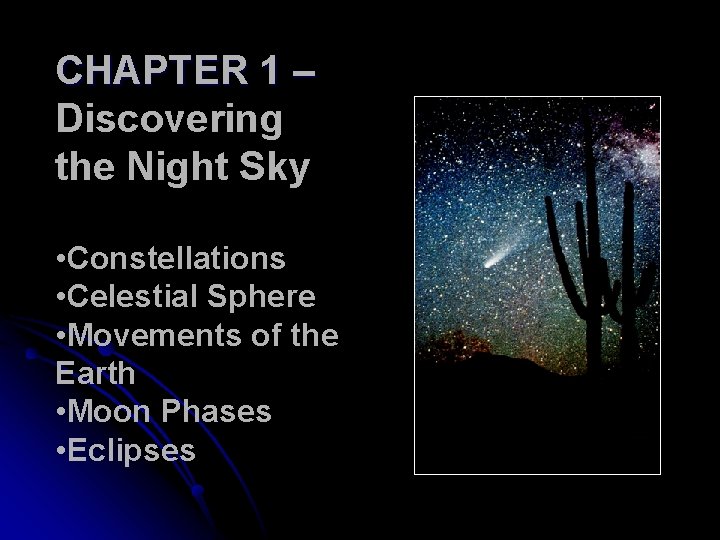 CHAPTER 1 – Discovering the Night Sky

•Constellations
•Celestial Sphere
•Movements of the Earth
•Moon Phases
•Eclipses